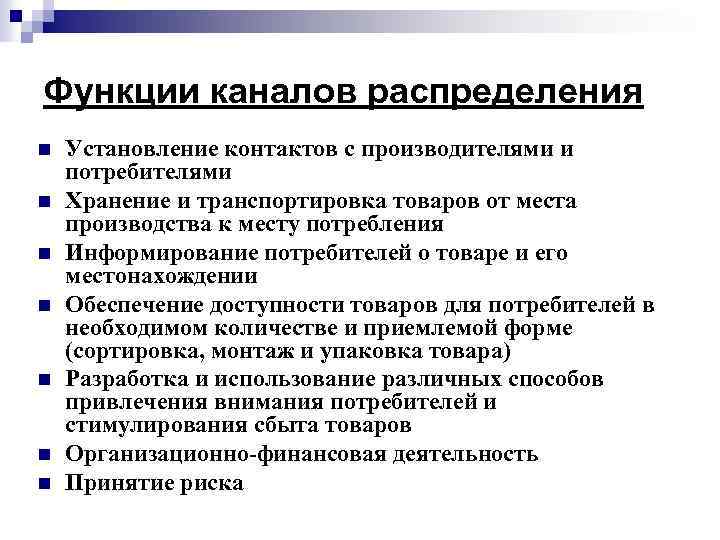 Функции каналов распределения

Установление контактов с производителями и потребителями

Хранение и транспортировка товаров от места производства к месту потребления

Информирование потребителей о товаре и его местонахождении

Обеспечение доступности товаров для потребителей в необходимом количестве и приемлемой форме (сортировка, монтаж и упаковка товара)

Разработка и использование различных способов привлечения внимания потребителей и стимулирования сбыта товаров

Организационно-финансовая деятельность

Принятие риска